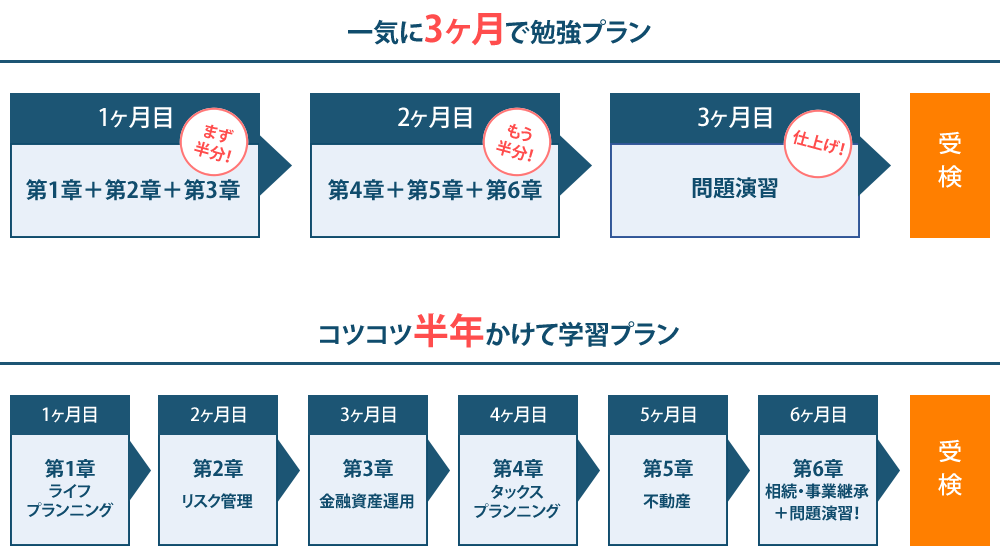 一気に3ヶ月で勉強プラン

1ヶ月目
まず半分!
第1章＋第2章＋第3章

2ヶ月目
もう半分!
第4章＋第5章＋第6章

3ヶ月目
仕上げ!
問題演習

受検

コツコツ半年かけて学習プラン

1ヶ月目
第1章
ライフプランニング

2ヶ月目
第2章
リスク管理

3ヶ月目
第3章
金融資産運用

4ヶ月目
第4章
タックスプランニング

5ヶ月目
第5章
不動産

6ヶ月目
第6章
相続・事業継承＋問題演習!

受検